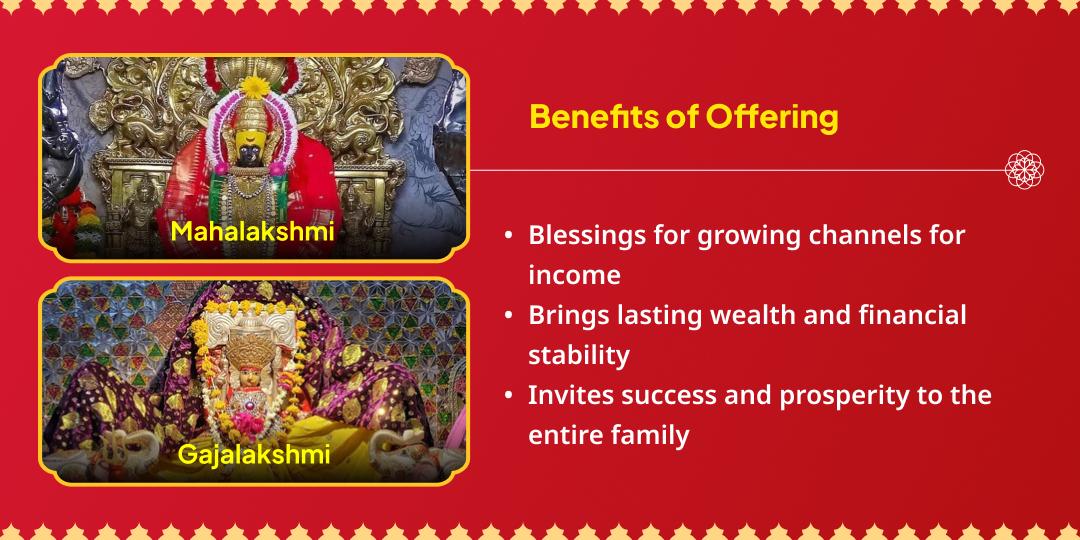 Mahalakshmi

Gajalakshmi

Benefits of Offering

• Blessings for growing channels for income
• Brings lasting wealth and financial stability
• Invites success and prosperity to the entire family